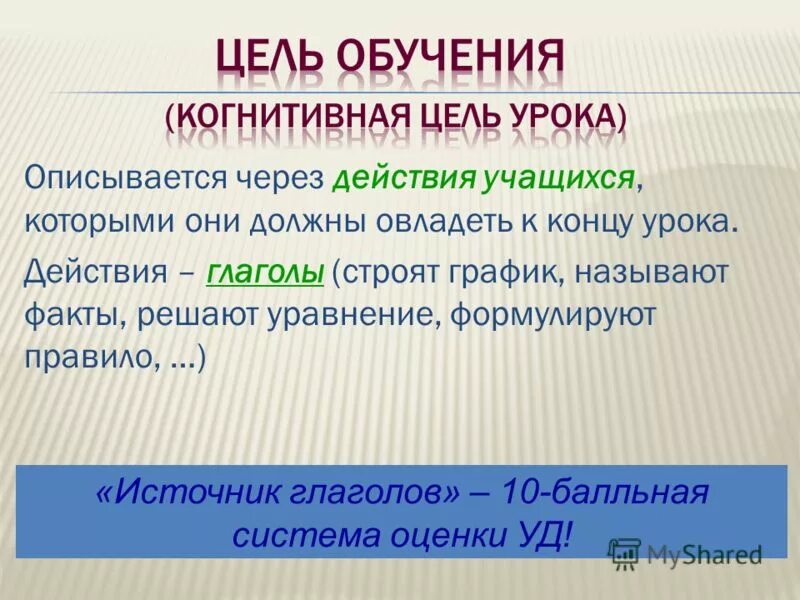 ЦЕЛЬ ОБУЧЕНИЯ
(КОГНИТИВНАЯ ЦЕЛЬ УРОКА)

Описывается через действия учащихся, которыми они должны овладеть к концу урока.

Действия – глаголы (строят график, называют факты, решают уравнение, формулируют правило, …)

«Источник глаголов» – 10-балльная система оценки УД!

MyShared